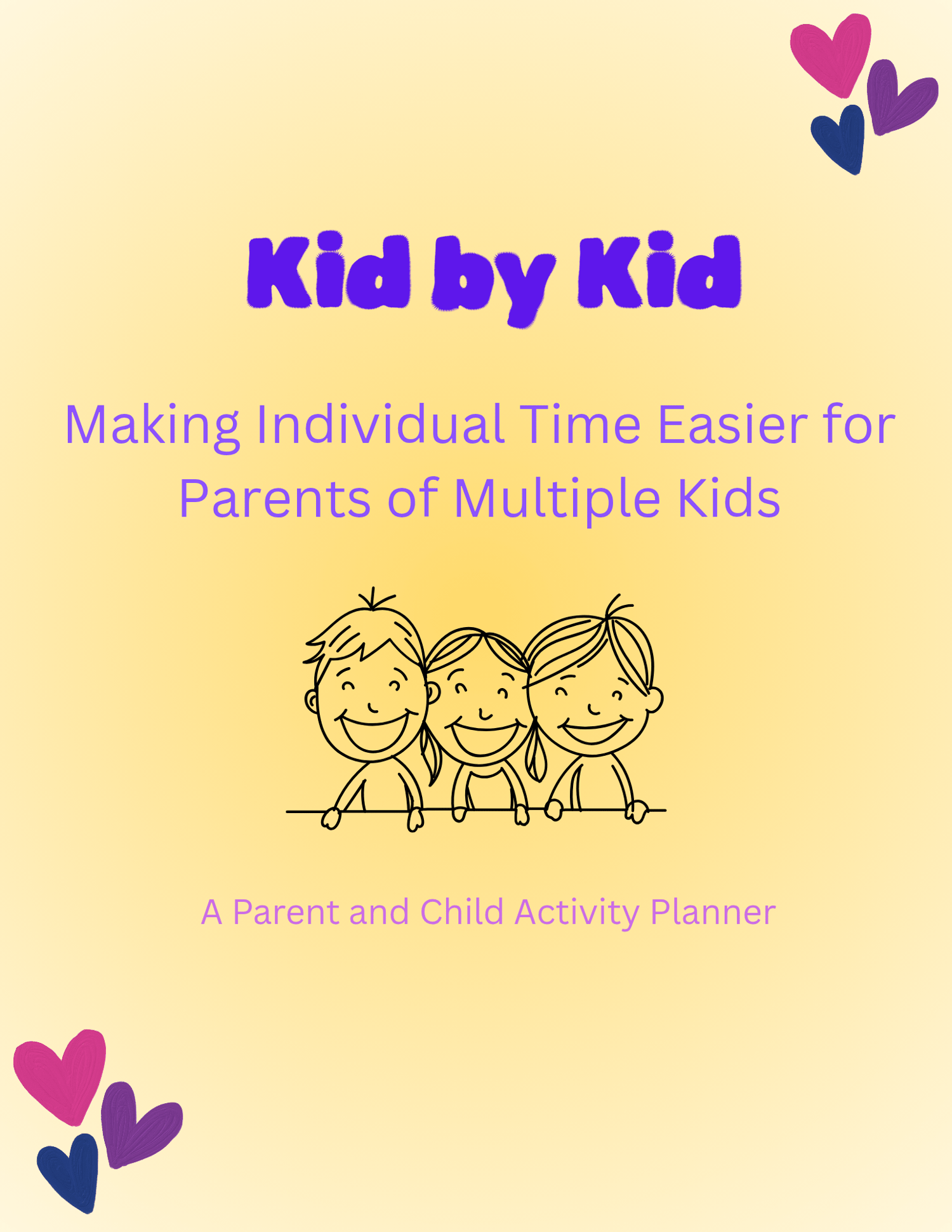 Kid by Kid

Making Individual Time Easier for Parents of Multiple Kids

A Parent and Child Activity Planner